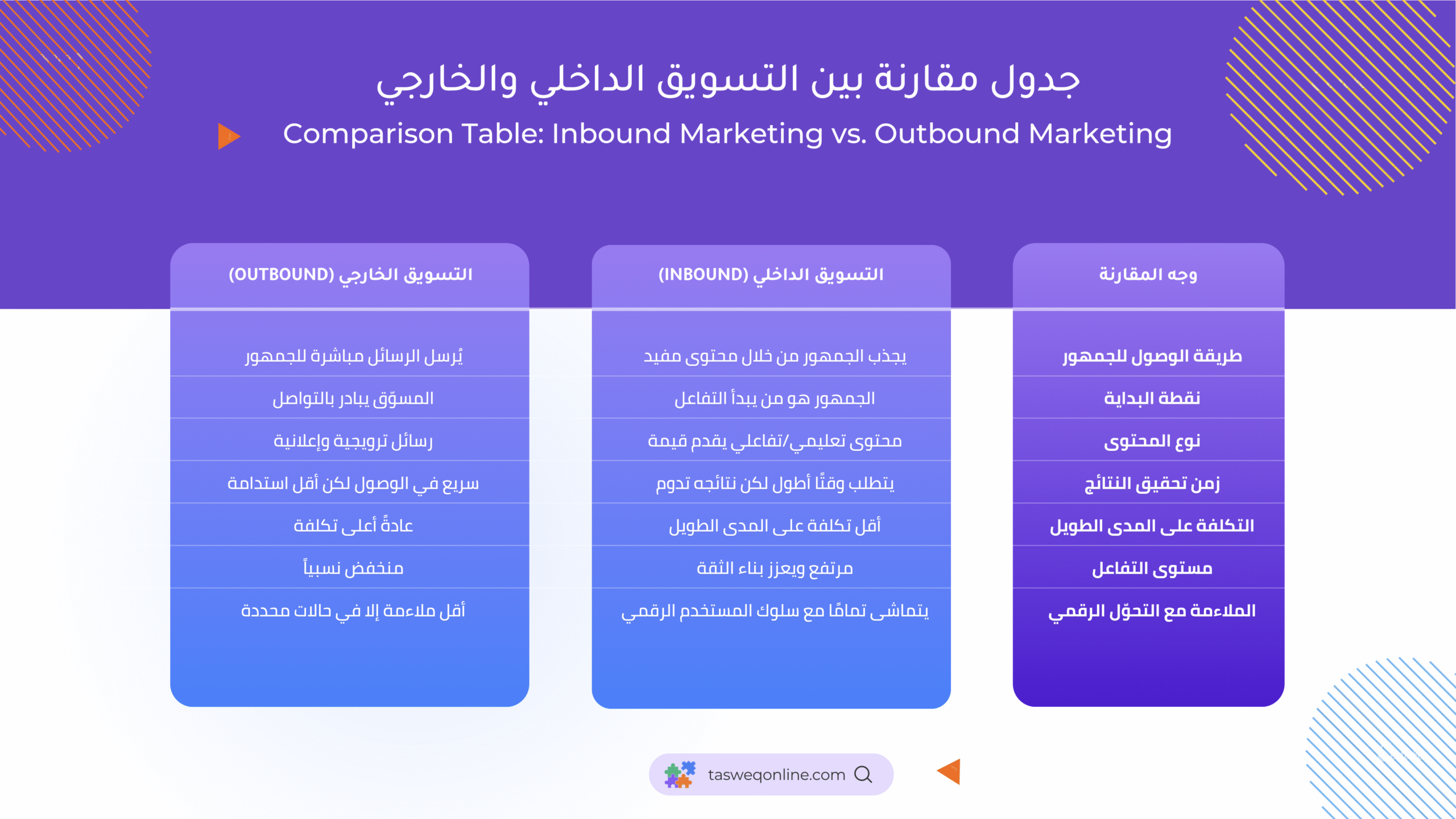 جدول مقارنة بين التسويق الداخلي والخارجي

Comparison Table: Inbound Marketing vs. Outbound Marketing

| وجه المقارنة | التسويق الداخلي (INBOUND) | التسويق الخارجي (OUTBOUND) |
|---|---|---|
| طريقة الوصول للجمهور | يجذب الجمهور من خلال محتوى مفيد | يُرسل الرسائل مباشرة للجمهور |
| نقطة البداية | الجمهور هو من يبدأ التفاعل | المسوّق يبادر بالتواصل |
| نوع المحتوى | محتوى تعليمي/تفاعلي يقدم قيمة | رسائل ترويجية وإعلانية |
| زمن تحقيق النتائج | يتطلب وقتًا أطول لكن نتائجه تدوم | سريع في الوصول لكن أقل استدامة |
| التكلفة على المدى الطويل | أقل تكلفة على المدى الطويل | عادةً أعلى تكلفة |
| مستوى التفاعل | مرتفع ويعزز بناء الثقة | منخفض نسبياً |
| الملاءمة مع التحوّل الرقمي | يتماشى تمامًا مع سلوك المستخدم الرقمي | أقل ملاءمة إلا في حالات محددة |

tasweqonline.com